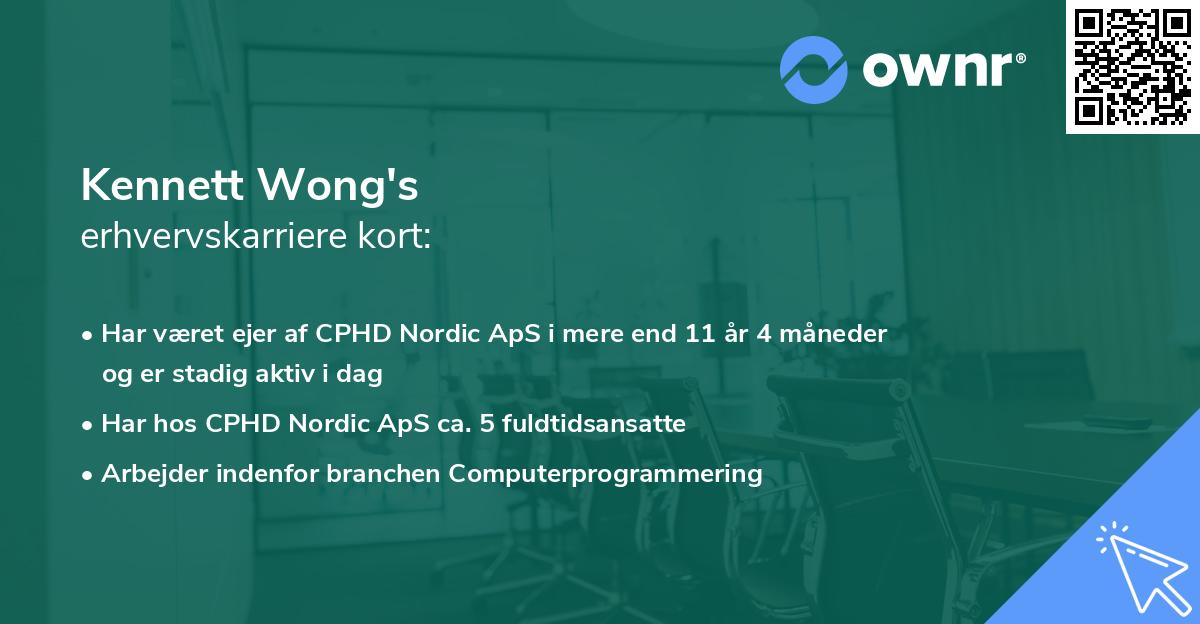 ownr®

Kennett Wong's
erhvervskarriere kort:

• Har været ejer af CPHD Nordic ApS i mere end 11 år 4 måneder og er stadig aktiv i dag

• Har hos CPHD Nordic ApS ca. 5 fuldtidsansatte

• Arbejder indenfor branchen Computerprogrammering